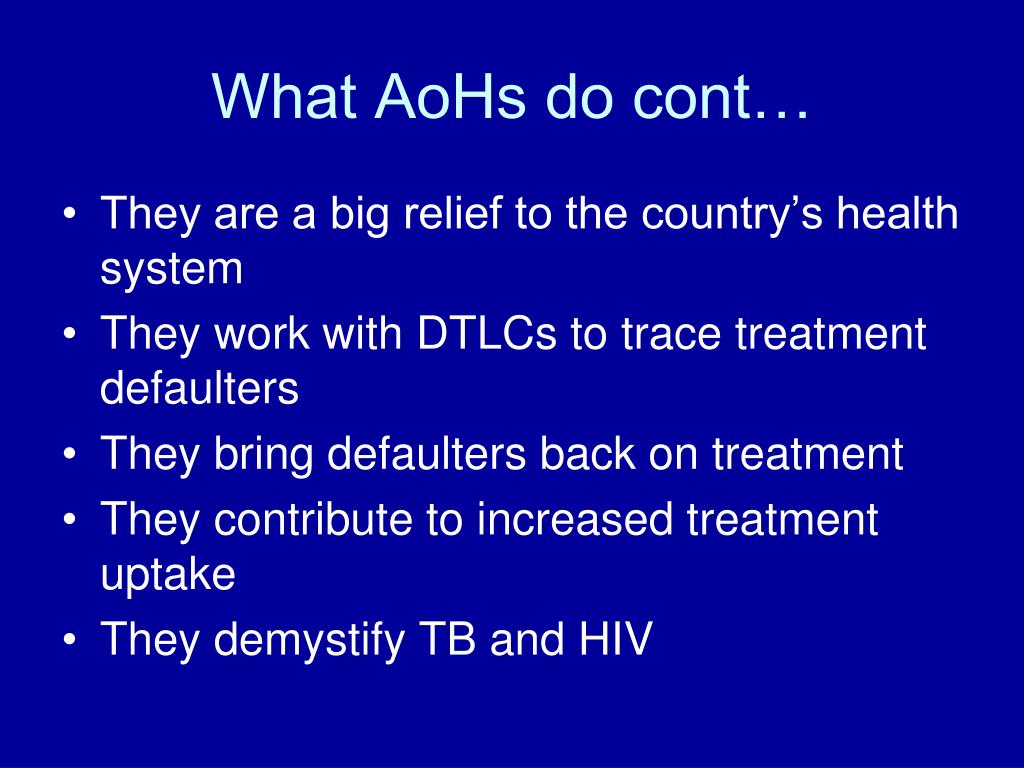 What AoHs do cont…

• They are a big relief to the country’s health system
• They work with DTLCs to trace treatment defaulters
• They bring defaulters back on treatment
• They contribute to increased treatment uptake
• They demystify TB and HIV